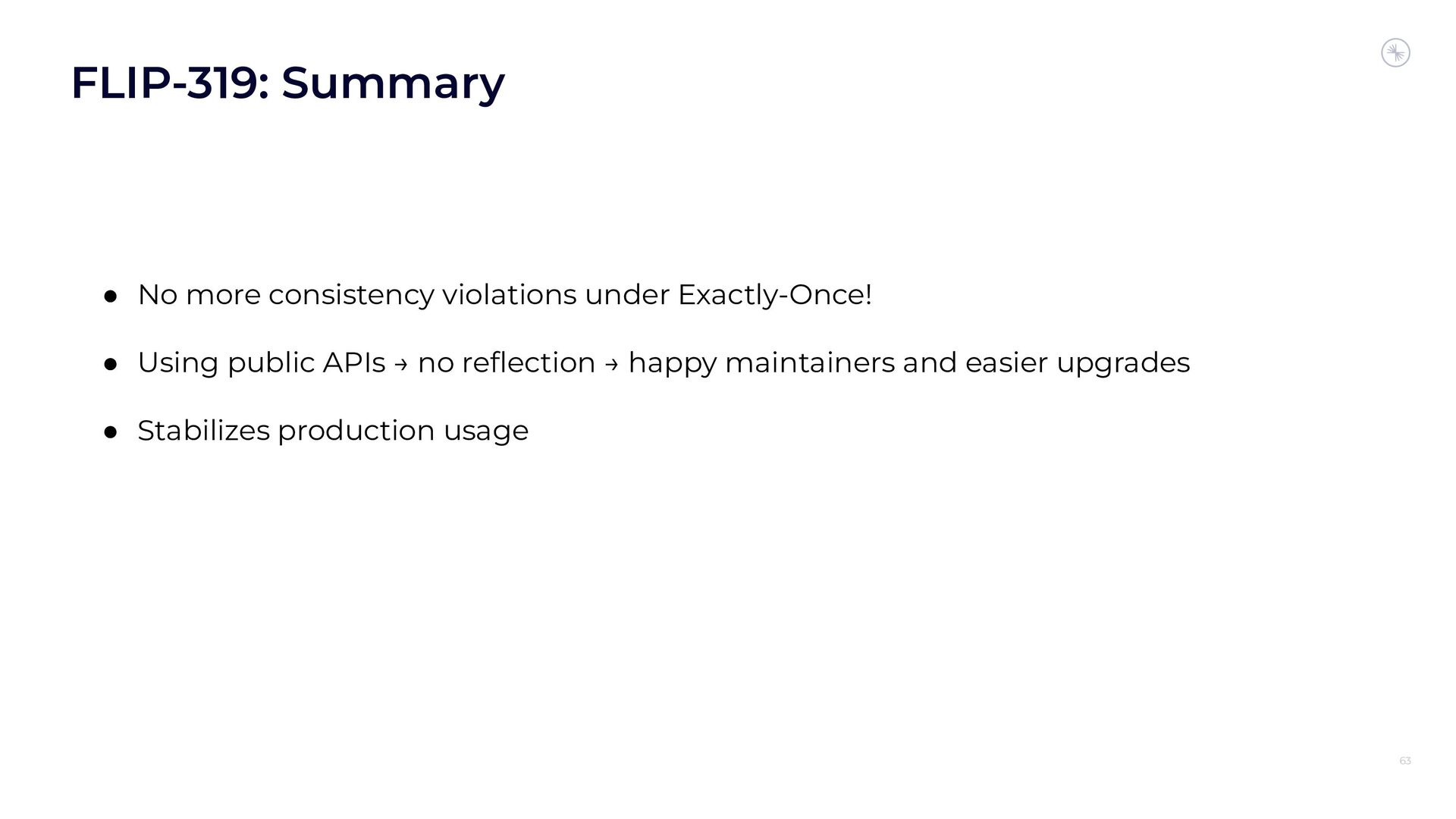 FLIP-319: Summary

● No more consistency violations under Exactly-Once!

● Using public APIs → no reflection → happy maintainers and easier upgrades

● Stabilizes production usage

63